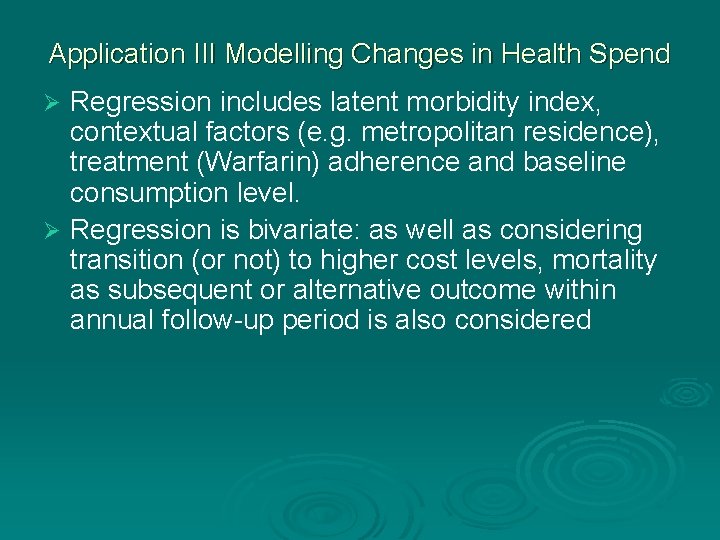 Application III Modelling Changes in Health Spend

➢ Regression includes latent morbidity index, contextual factors (e.g. metropolitan residence), treatment (Warfarin) adherence and baseline consumption level.

➢ Regression is bivariate: as well as considering transition (or not) to higher cost levels, mortality as subsequent or alternative outcome within annual follow-up period is also considered